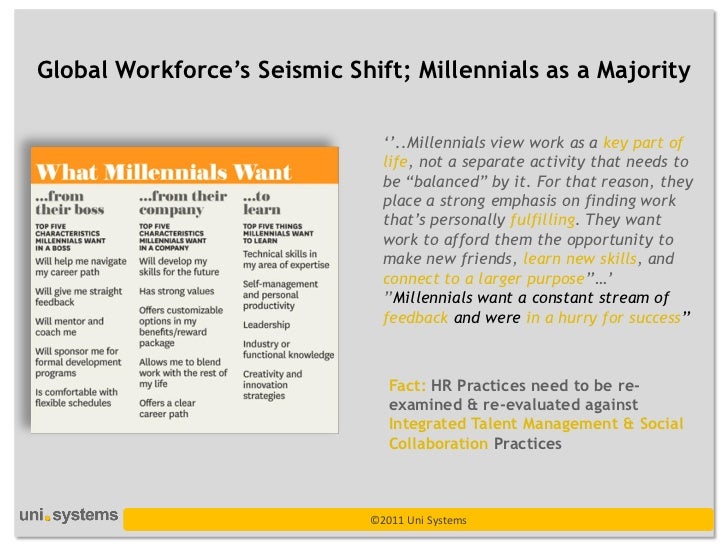 Global Workforce's Seismic Shift; Millennials as a Majority

What Millennials Want

...from their boss

TOP FIVE CHARACTERISTICS MILLENNIALS WANT IN A BOSS

Will help me navigate my career path

Will give me straight feedback

Will mentor and coach me

Will sponsor me for formal development programs

Is comfortable with flexible schedules

...from their company

TOP FIVE CHARACTERISTICS MILLENNIALS WANT IN A COMPANY

Will develop my skills for the future

Has strong values

Offers customizable options in my benefits/reward package

Allows me to blend work with the rest of my life

Offers a clear career path

...to learn

TOP FIVE THINGS MILLENNIALS WANT TO LEARN

Technical skills in my area of expertise

Self-management and personal productivity

Leadership

Industry or functional knowledge

Creativity and innovation strategies

''..Millennials view work as a key part of life, not a separate activity that needs to be "balanced" by it. For that reason, they place a strong emphasis on finding work that's personally fulfilling. They want work to afford them the opportunity to make new friends, learn new skills, and connect to a larger purpose"...'
"Millennials want a constant stream of feedback and were in a hurry for success"

Fact: HR Practices need to be re-examined & re-evaluated against Integrated Talent Management & Social Collaboration Practices

uni.systems

©2011 Uni Systems